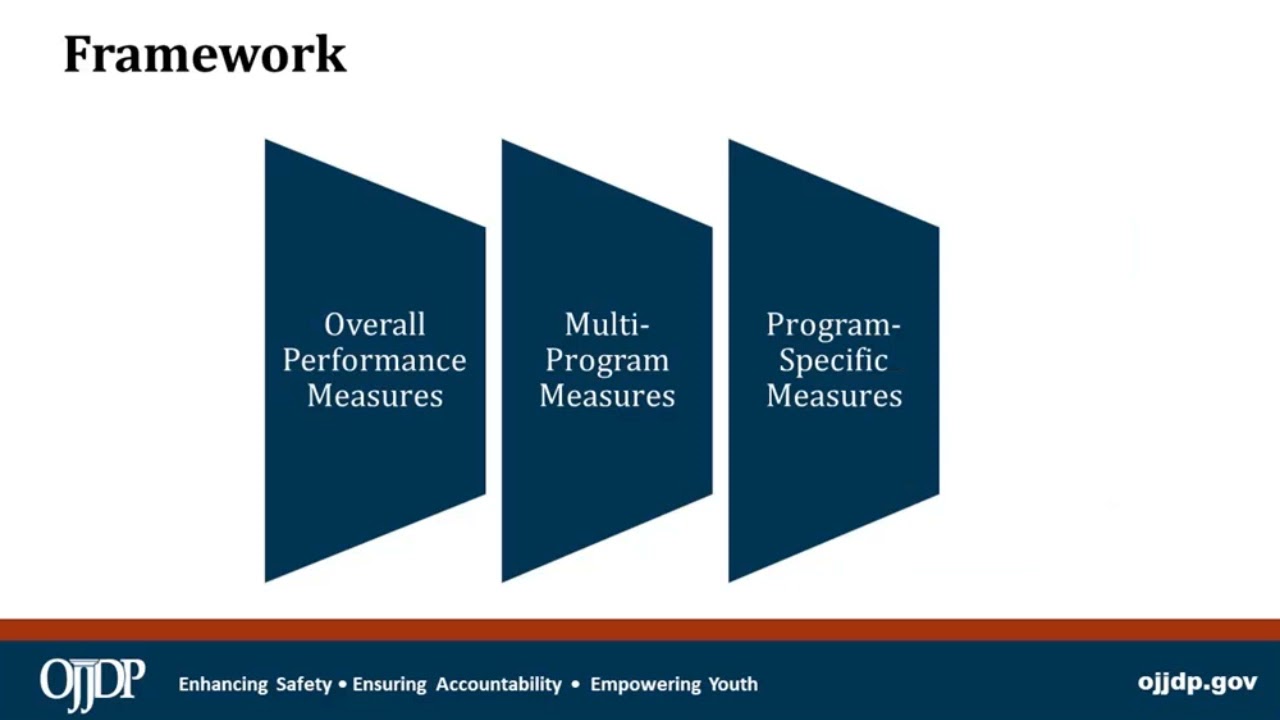 Framework

Overall Performance Measures

Multi-Program Measures

Program-Specific Measures

OJJDP Enhancing Safety • Ensuring Accountability • Empowering Youth ojjdp.gov